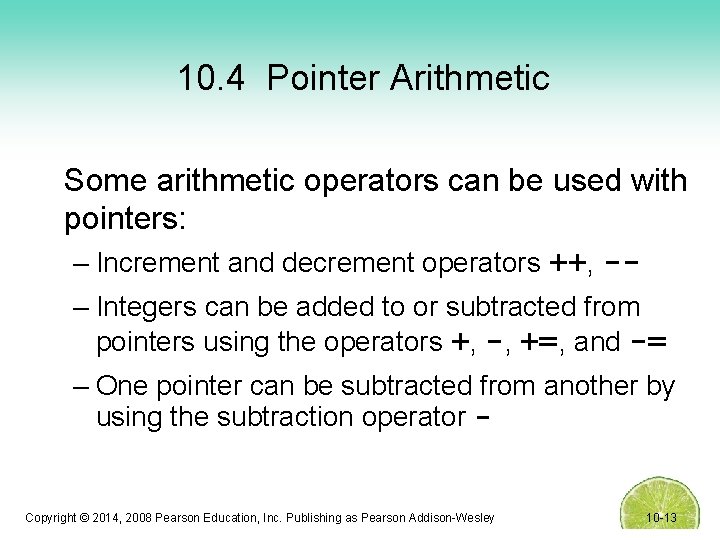 10.4 Pointer Arithmetic

Some arithmetic operators can be used with pointers:

– Increment and decrement operators ++, --

– Integers can be added to or subtracted from pointers using the operators +, -, +=, and -=

– One pointer can be subtracted from another by using the subtraction operator -

Copyright © 2014, 2008 Pearson Education, Inc. Publishing as Pearson Addison-Wesley

10-13